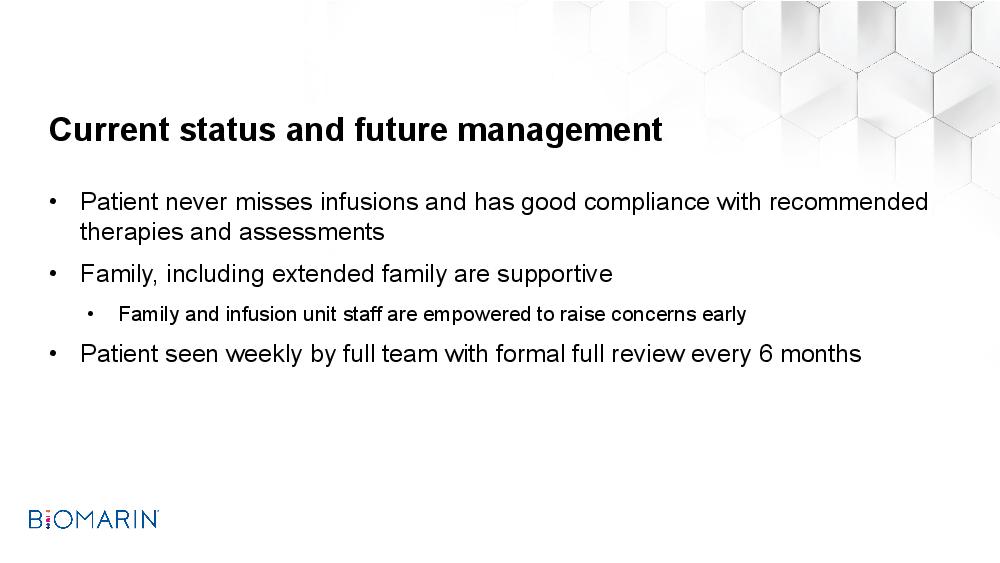 Current status and future management

• Patient never misses infusions and has good compliance with recommended therapies and assessments

• Family, including extended family are supportive

  • Family and infusion unit staff are empowered to raise concerns early

• Patient seen weekly by full team with formal full review every 6 months

BIOMARIN